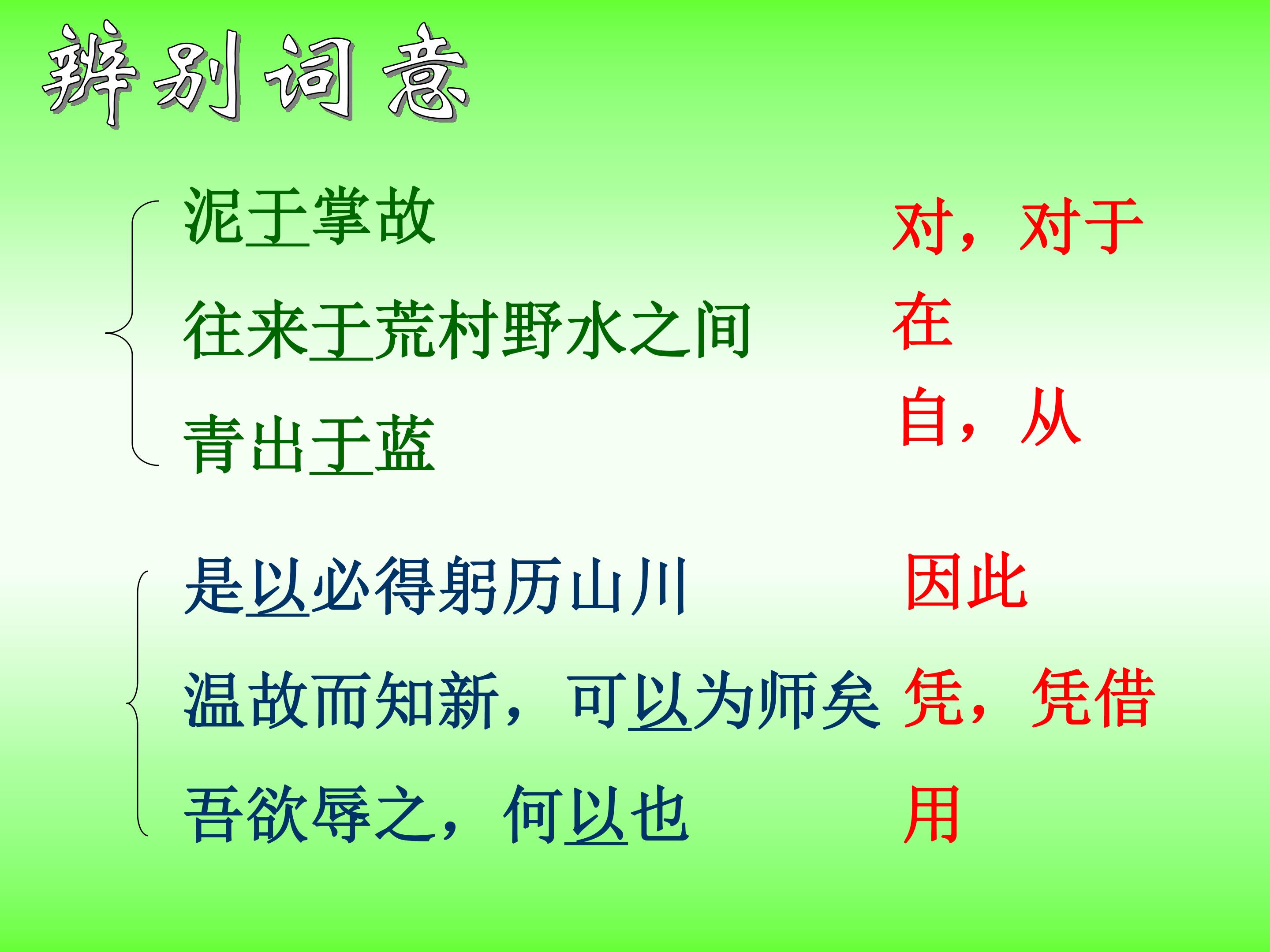 辨别词意

泥于掌故 对，对于

往来于荒村野水之间 在

青出于蓝 自，从

是以必得躬历山川 因此

温故而知新，可以为师矣 凭，凭借

吾欲辱之，何以也 用